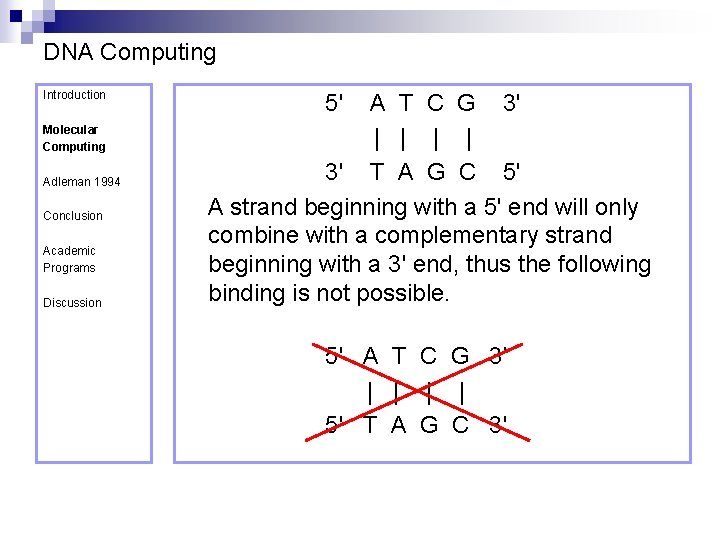 DNA Computing

Introduction

Molecular Computing

Adleman 1994

Conclusion

Academic Programs

Discussion

5' A T C G 3'
| | | |
3' T A G C 5'

A strand beginning with a 5' end will only combine with a complementary strand beginning with a 3' end, thus the following binding is not possible.

5' A T C G 3'
| | | |
5' T A G C 3'